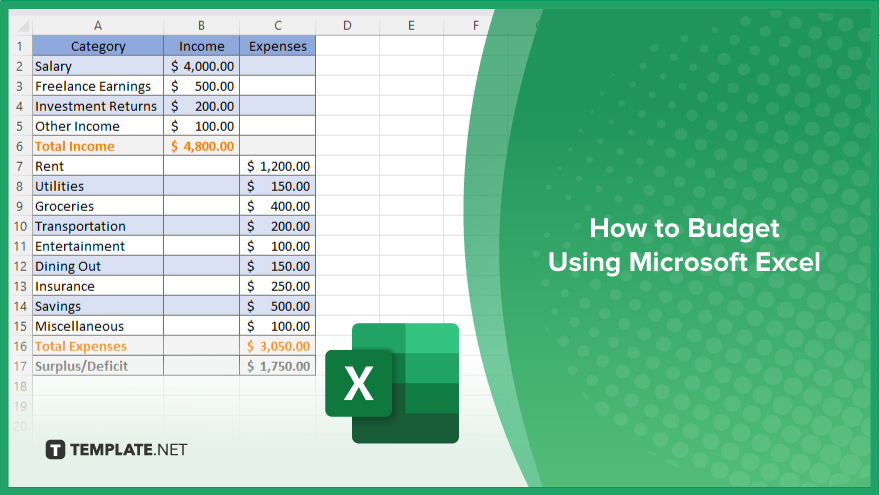 |  | A | B | C | D | E | F |
|---|---|---|---|---|---|---|
| 1 | Category | Income | Expenses |  |  |  |
| 2 | Salary | $ 4,000.00 |  |  |  |  |
| 3 | Freelance Earnings | $ 500.00 |  |  |  |  |
| 4 | Investment Returns | $ 200.00 |  |  |  |  |
| 5 | Other Income | $ 100.00 |  |  |  |  |
| 6 | Total Income | $ 4,800.00 |  |  |  |  |
| 7 | Rent |  | $ 1,200.00 |  |  |  |
| 8 | Utilities |  | $ 150.00 |  |  |  |
| 9 | Groceries |  | $ 400.00 |  |  |  |
| 10 | Transportation |  | $ 200.00 |  |  |  |
| 11 | Entertainment |  | $ 100.00 |  |  |  |
| 12 | Dining Out |  | $ 150.00 |  |  |  |
| 13 | Insurance |  | $ 250.00 |  |  |  |
| 14 | Savings |  | $ 500.00 |  |  |  |
| 15 | Miscellaneous |  | $ 100.00 |  |  |  |
| 16 | Total Expenses |  | $ 3,050.00 |  |  |  |
| 17 | Surplus/Deficit |  | $ 1,750.00 |  |  |  |
| 18 |  |  |  |  |  |  |
| 19 |  |  |  |  |  |  |
| 20 |  |  |  |  |  |  |

How to Budget Using Microsoft Excel

X

TEMPLATE.NET